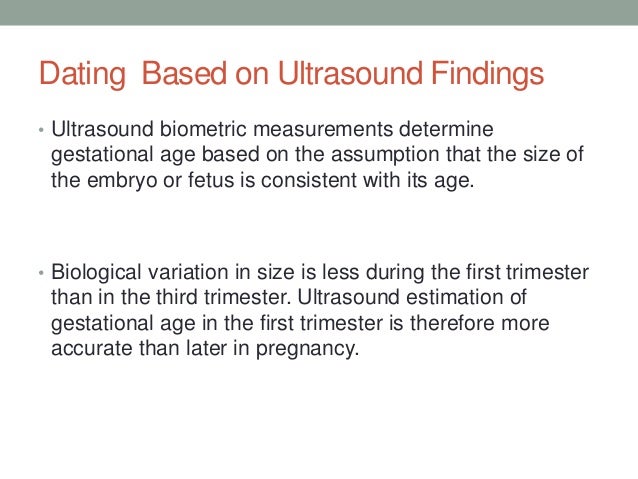 Dating  Based on Ultrasound Findings

• Ultrasound biometric measurements determine gestational age based on the assumption that the size of the embryo or fetus is consistent with its age.

• Biological variation in size is less during the first trimester than in the third trimester. Ultrasound estimation of gestational age in the first trimester is therefore more accurate than later in pregnancy.